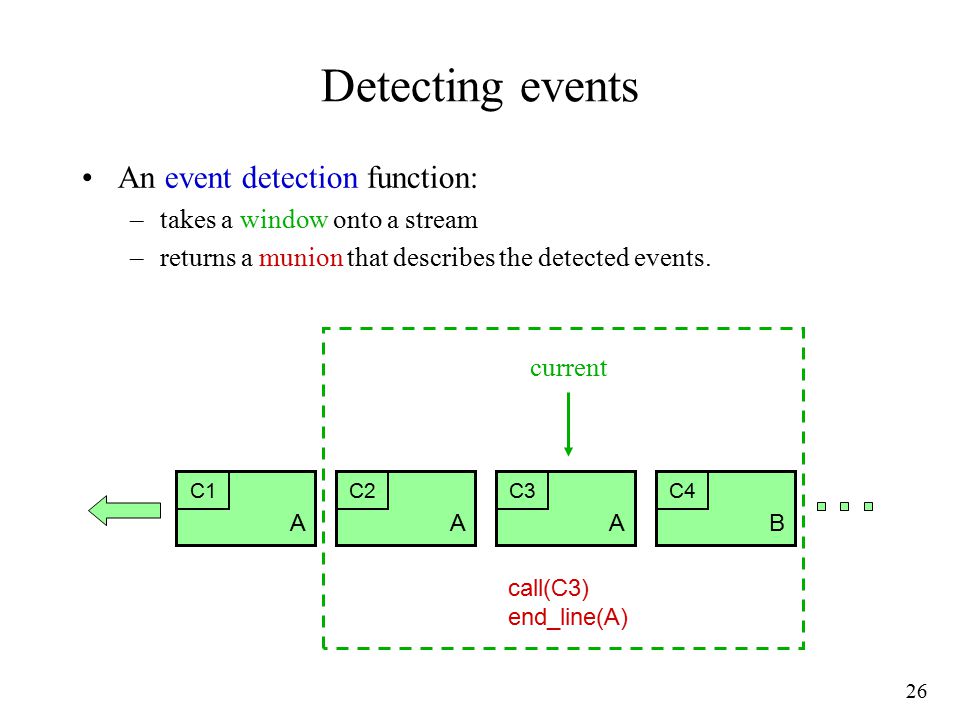 Detecting events

• An event detection function:
 – takes a window onto a stream
 – returns a munion that describes the detected events.

current

C1
A

C2
A

C3
A

C4
B

call(C3)
end_line(A)

26